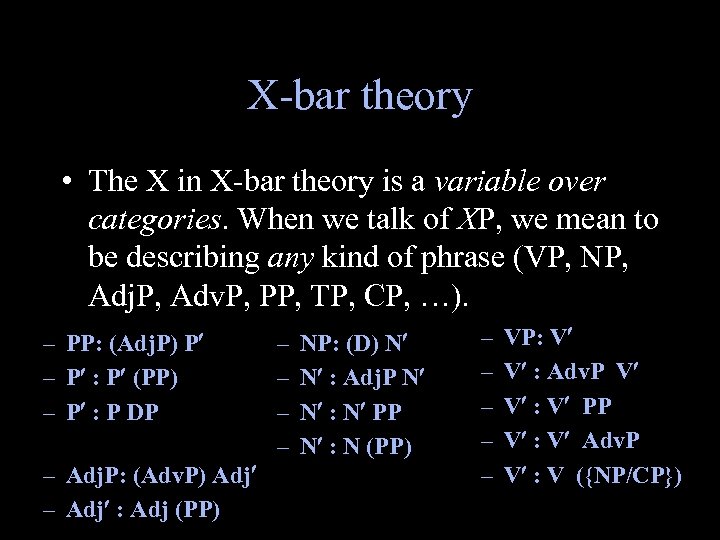 X-bar theory

• The X in X-bar theory is a variable over categories. When we talk of XP, we mean to be describing any kind of phrase (VP, NP, AdjP, AdvP, PP, TP, CP, …).

– PP: (AdjP) P′
– P′ : P′ (PP)
– P′ : P DP

– AdjP: (AdvP) Adj′
– Adj′ : Adj (PP)

– NP: (D) N′
– N′ : AdjP N′
– N′ : N′ PP
– N′ : N (PP)

– VP: V′
– V′ : AdvP V′
– V′ : V′ PP
– V′ : V′ AdvP
– V′ : V ({NP/CP})